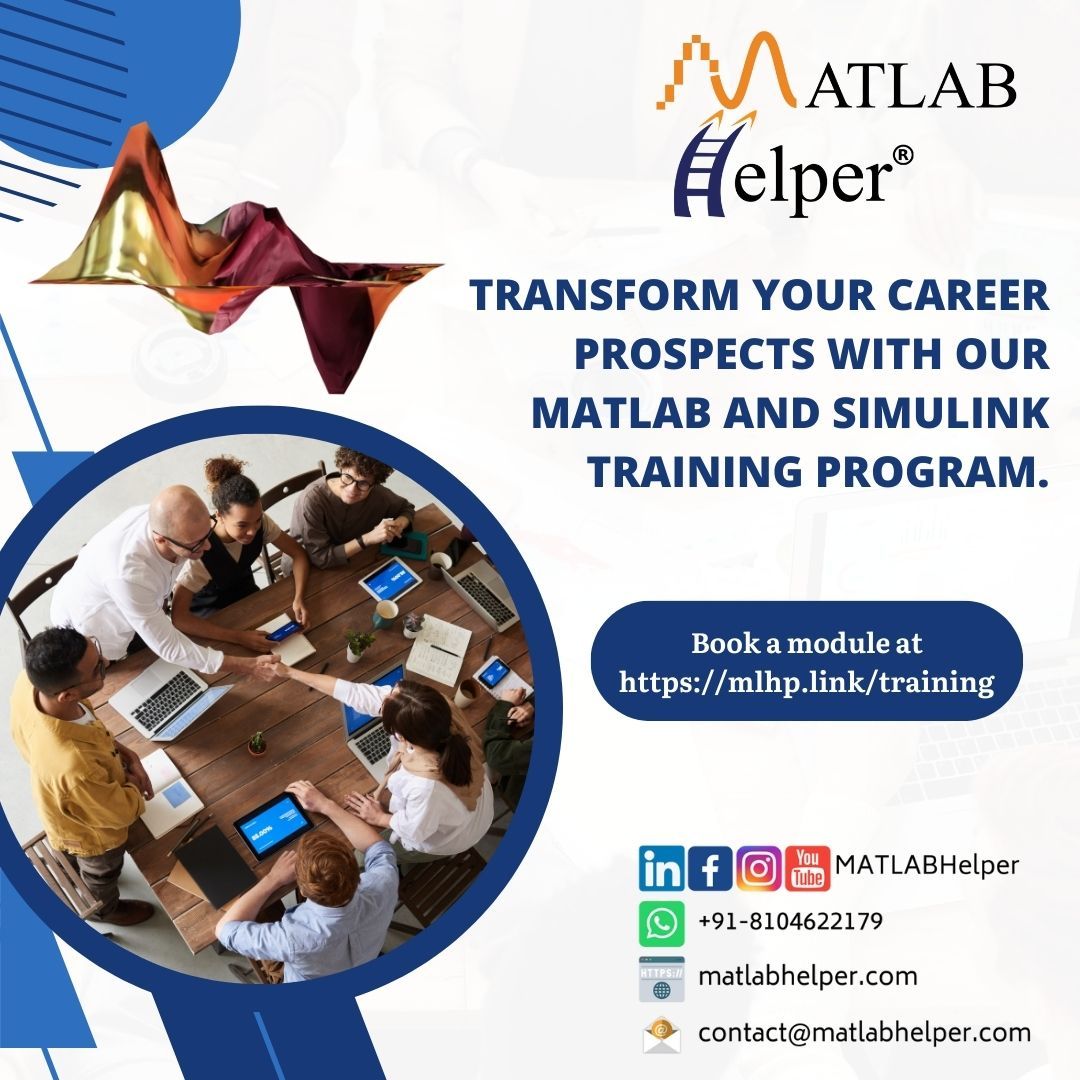 MATLAB Helper®

TRANSFORM YOUR CAREER PROSPECTS WITH OUR MATLAB AND SIMULINK TRAINING PROGRAM.

Book a module at https://mlhp.link/training

in f You Tube MATLABHelper

+91-8104622179

HTTPS://

matlabhelper.com

contact@matlabhelper.com